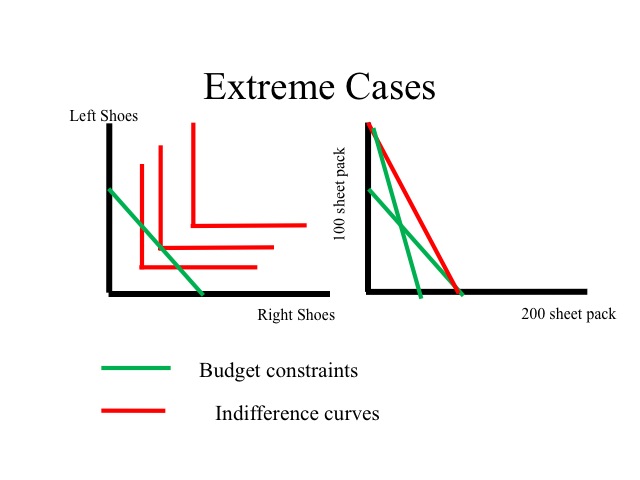 Extreme Cases

Left Shoes

Right Shoes

100 sheet pack

200 sheet pack

Budget constraints

Indifference curves